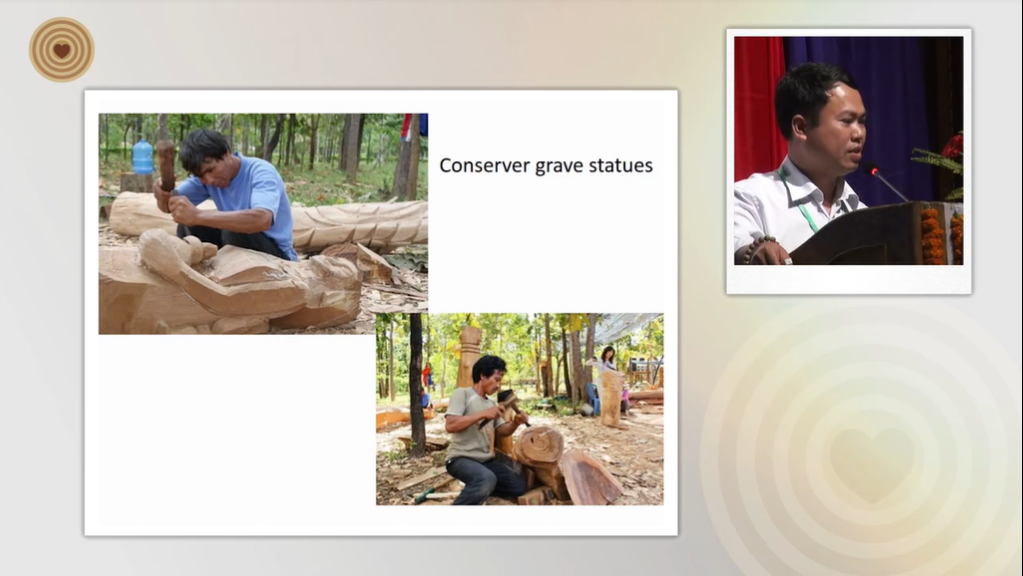 Conserver grave statues